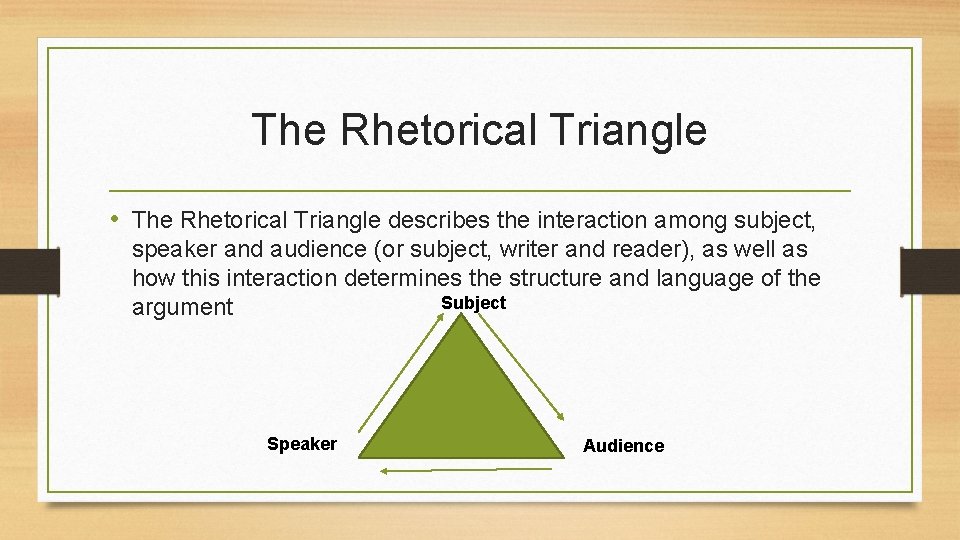 The Rhetorical Triangle

• The Rhetorical Triangle describes the interaction among subject, speaker and audience (or subject, writer and reader), as well as how this interaction determines the structure and language of the argument

Subject

Speaker

Audience